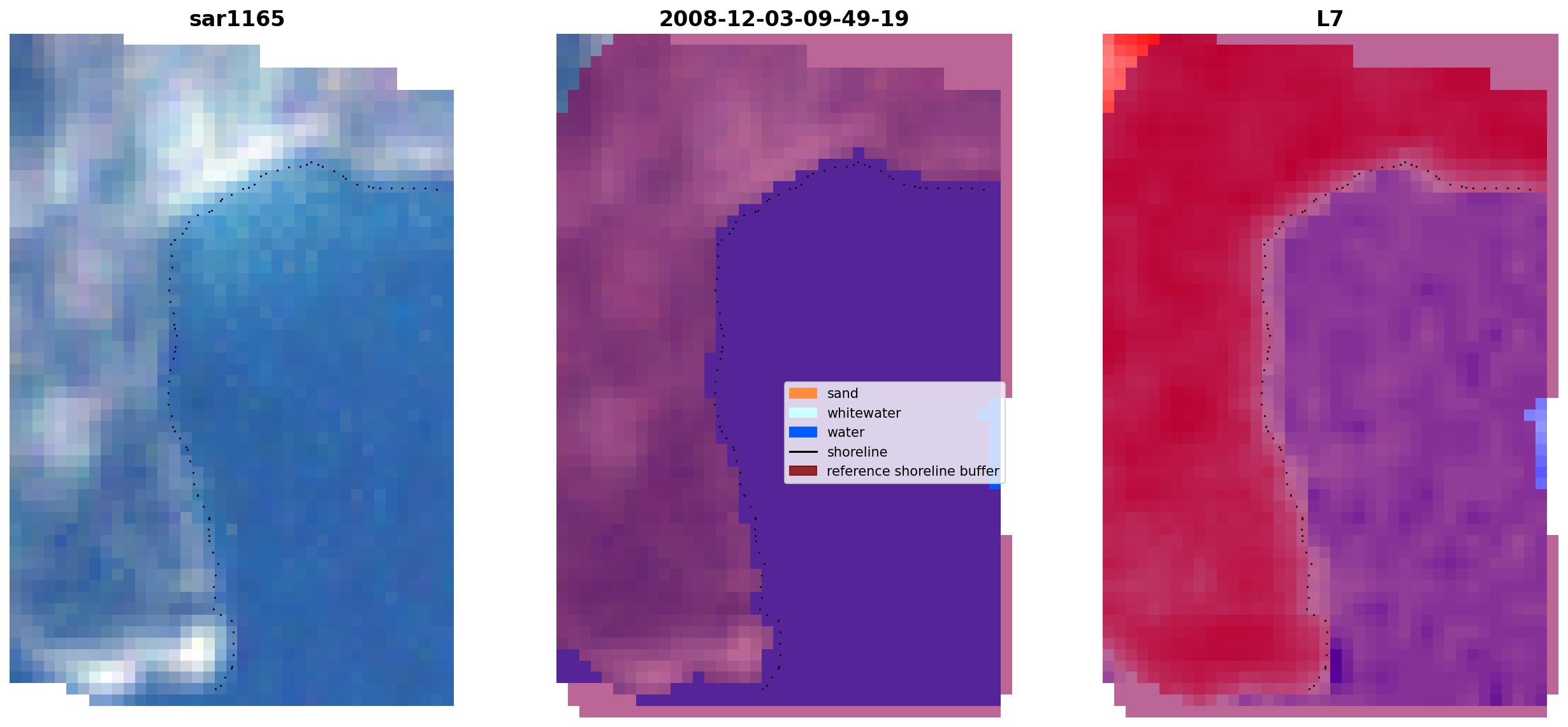 sar1165

2008-12-03-09-49-19

L7

sand
whitewater
water
shoreline
reference shoreline buffer